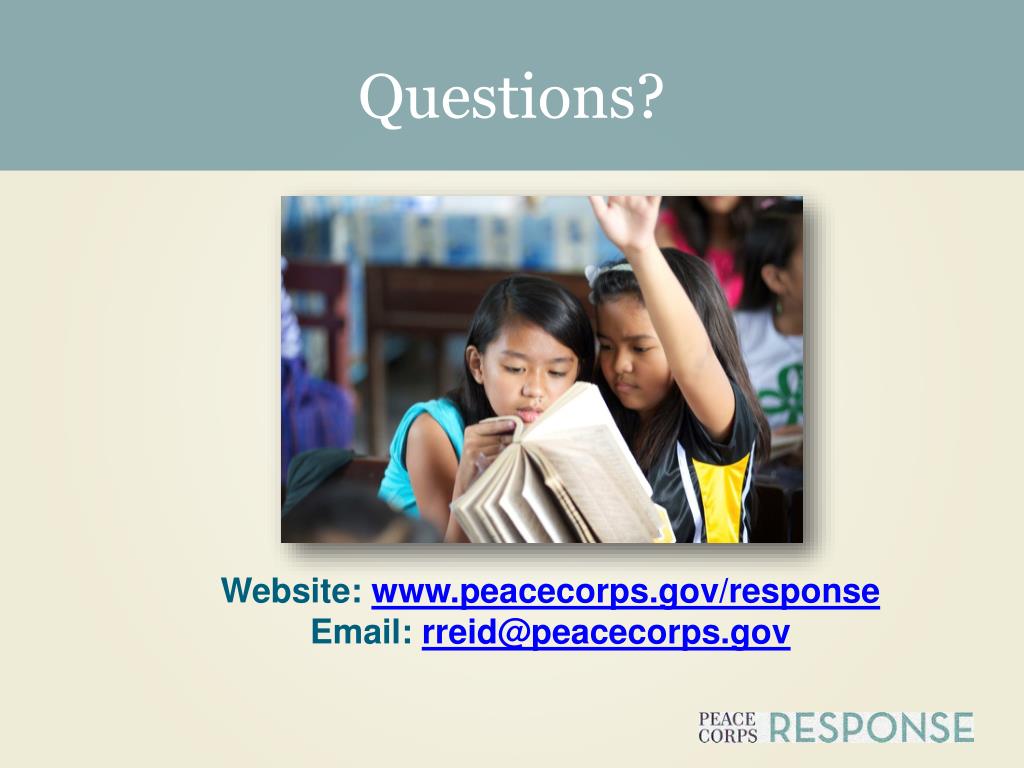 Questions?

Website: www.peacecorps.gov/response
Email: rreid@peacecorps.gov

PEACE CORPS RESPONSE